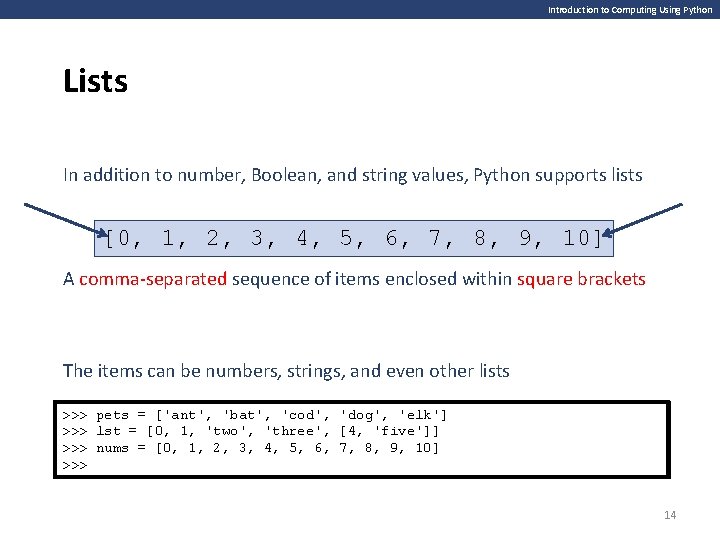 Introduction to Computing Using Python

Lists

In addition to number, Boolean, and string values, Python supports lists

[0, 1, 2, 3, 4, 5, 6, 7, 8, 9, 10]

A comma-separated sequence of items enclosed within square brackets

The items can be numbers, strings, and even other lists

>>> pets = ['ant', 'bat', 'cod', 'dog', 'elk']
>>> lst = [0, 1, 'two', 'three', [4, 'five']]
>>> nums = [0, 1, 2, 3, 4, 5, 6, 7, 8, 9, 10]
>>>

14